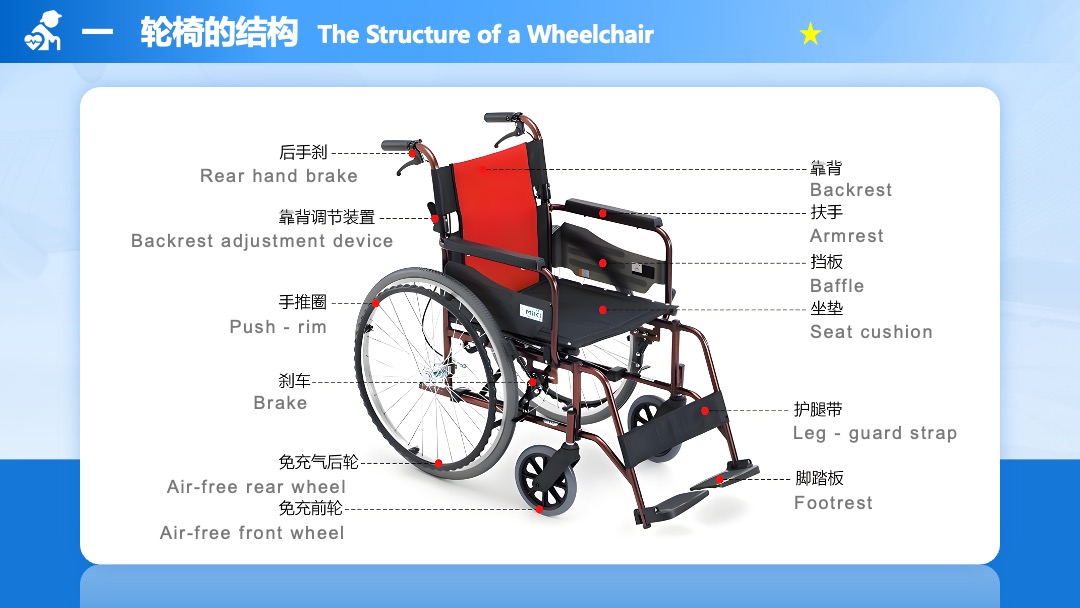 一 轮椅的结构 The Structure of a Wheelchair

后手刹
Rear hand brake

靠背调节装置
Backrest adjustment device

手推圈
Push - rim

刹车
Brake

免充气后轮
Air-free rear wheel

免充前轮
Air-free front wheel

MIKI

靠背
Backrest

扶手
Armrest

挡板
Baffle

坐垫
Seat cushion

护腿带
Leg - guard strap

脚踏板
Footrest